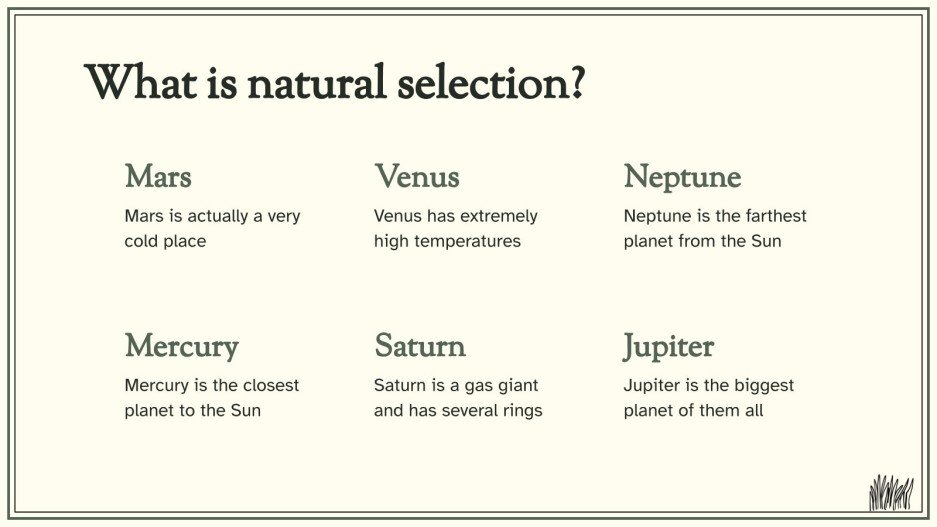 What is natural selection?

Mars

Mars is actually a very cold place

Venus

Venus has extremely high temperatures

Neptune

Neptune is the farthest planet from the Sun

Mercury

Mercury is the closest planet to the Sun

Saturn

Saturn is a gas giant and has several rings

Jupiter

Jupiter is the biggest planet of them all